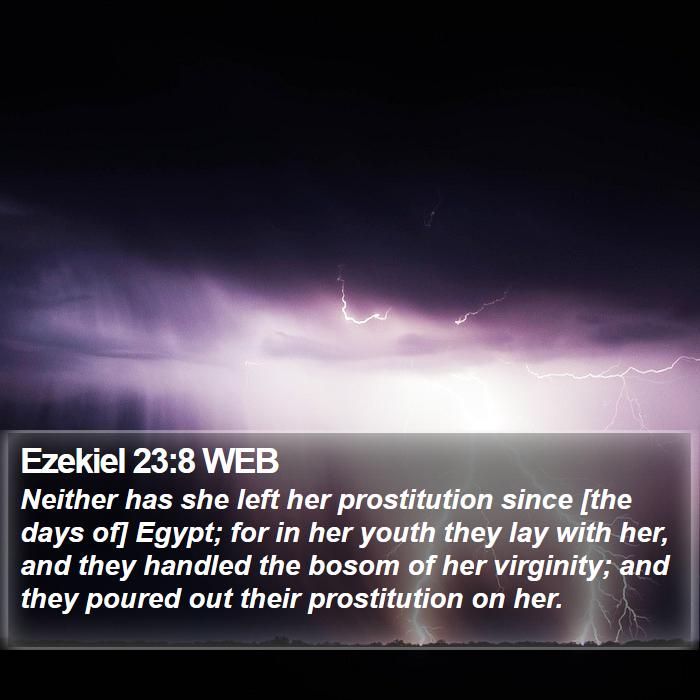 Ezekiel 23:8 WEB

Neither has she left her prostitution since [the days of] Egypt; for in her youth they lay with her, and they handled the bosom of her virginity; and they poured out their prostitution on her.